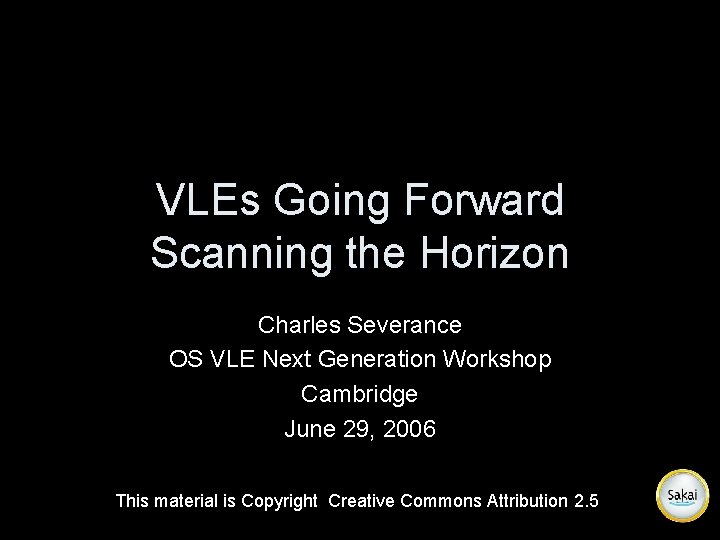 VLEs Going Forward
Scanning the Horizon

Charles Severance
OS VLE Next Generation Workshop
Cambridge
June 29, 2006

This material is Copyright Creative Commons Attribution 2.5

Sakai